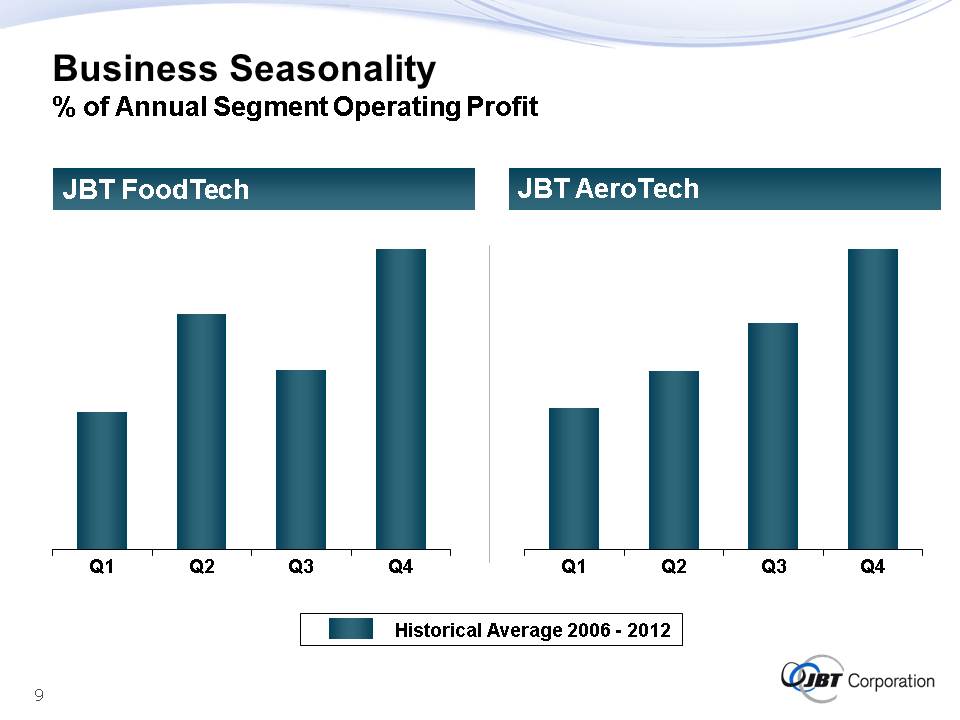 Business Seasonality
% of Annual Segment Operating Profit

JBT FoodTech

Q1 Q2 Q3 Q4

JBT AeroTech

Q1 Q2 Q3 Q4

Historical Average 2006 - 2012

9

JBT Corporation